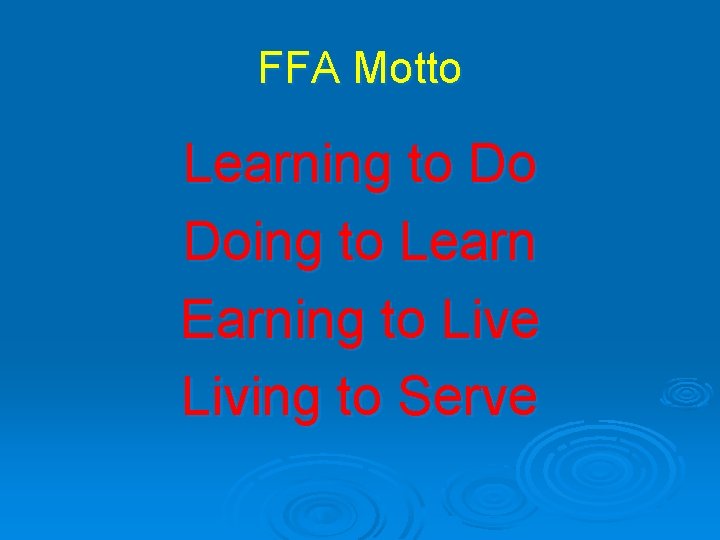 FFA Motto

Learning to Do
Doing to Learn
Earning to Live
Living to Serve